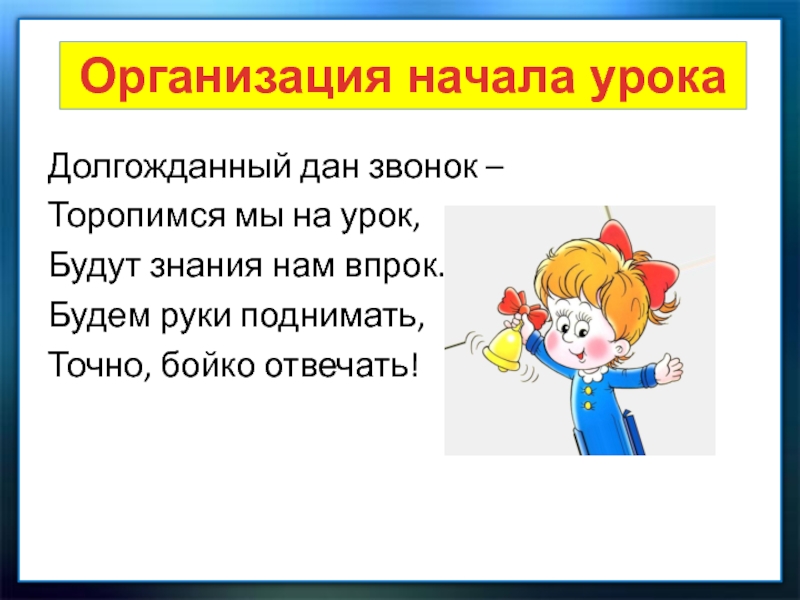 Организация начала урока

Долгожданный дан звонок –
Торопимся мы на урок,
Будут знания нам впрок.
Будем руки поднимать,
Точно, бойко отвечать!